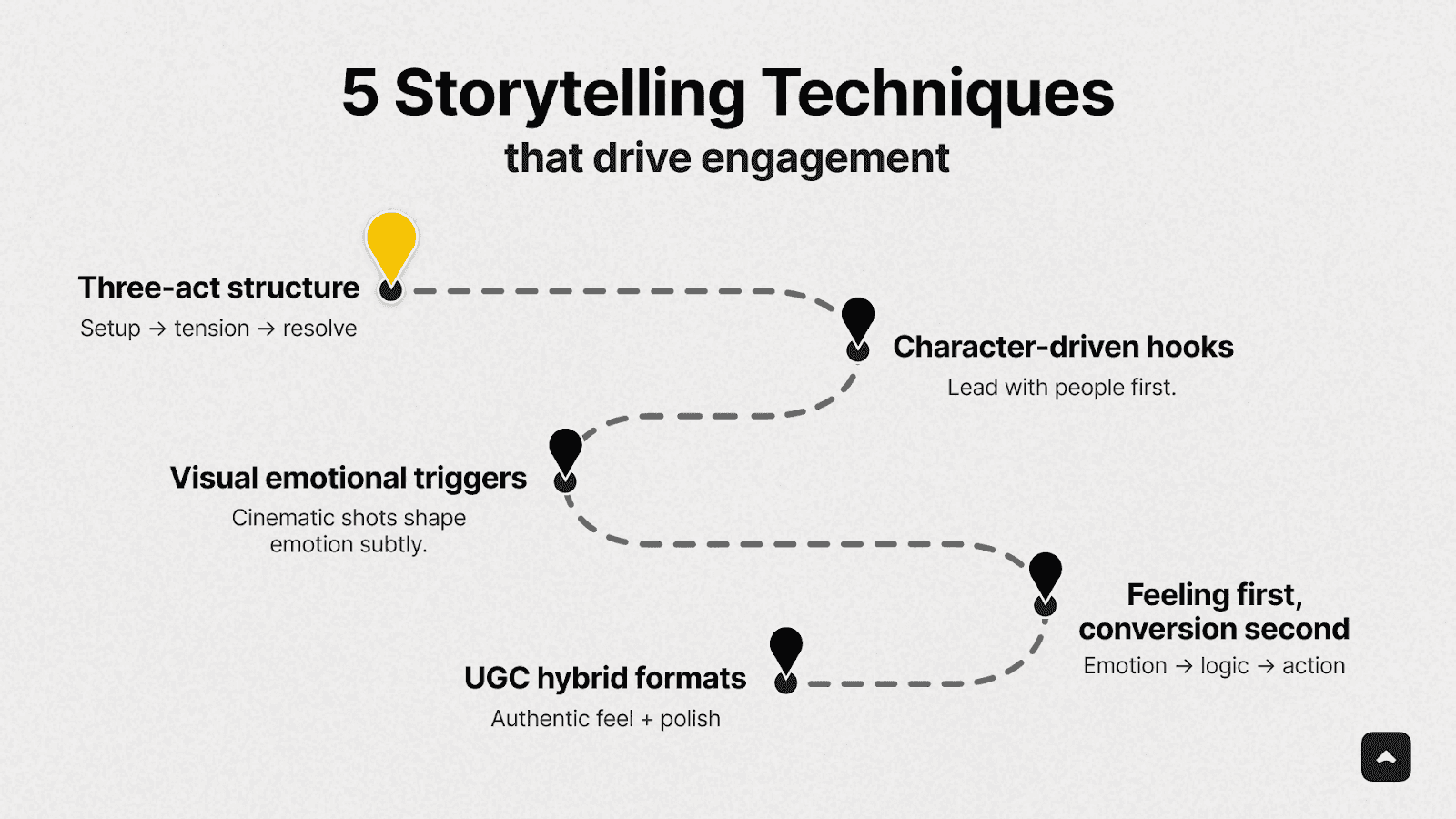 5 Storytelling Techniques
that drive engagement

Three-act structure
Setup → tension → resolve

Character-driven hooks
Lead with people first.

Visual emotional triggers
Cinematic shots shape emotion subtly.

Feeling first, conversion second
Emotion → logic → action

UGC hybrid formats
Authentic feel + polish